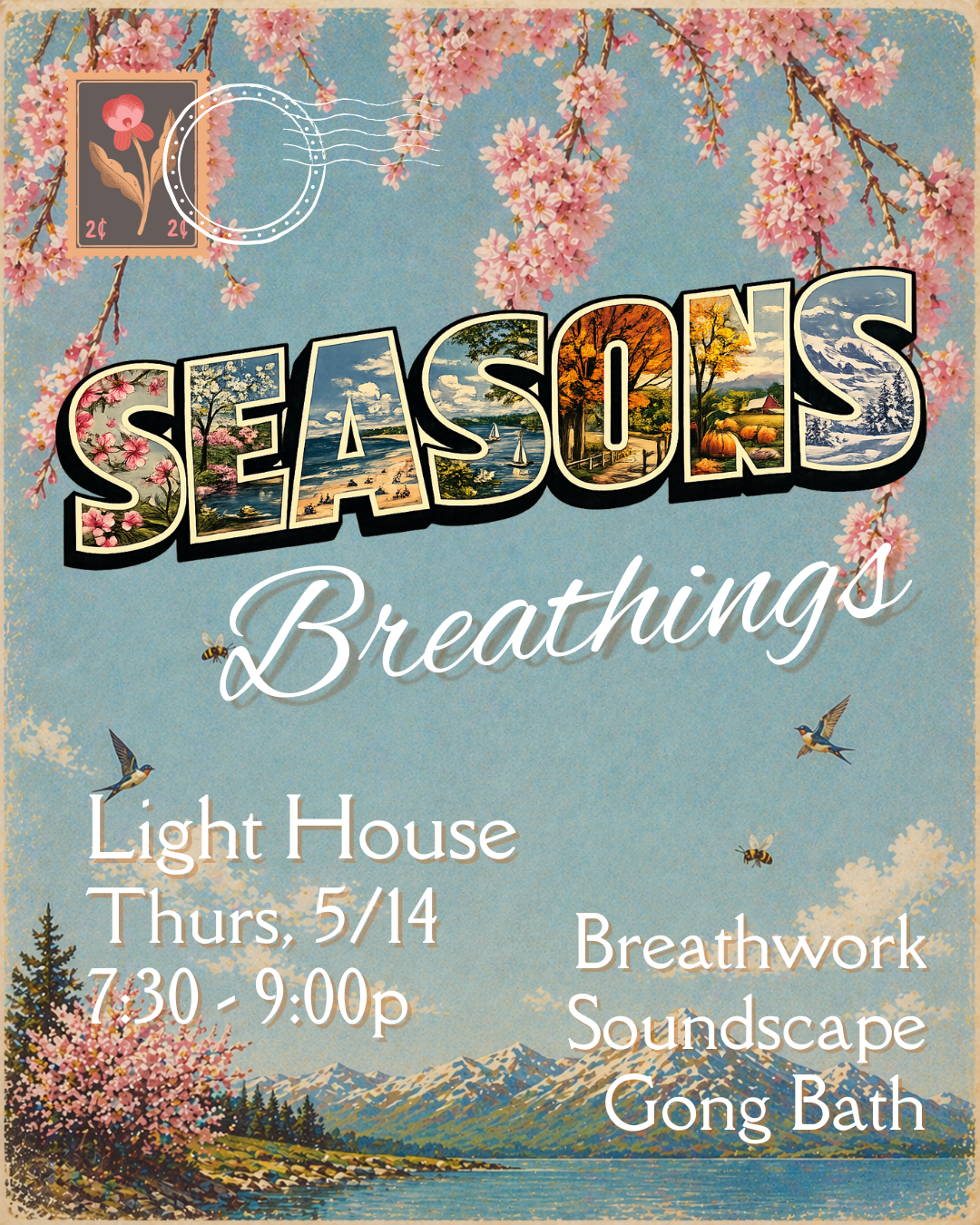 2¢ 2¢

SEASONS

Breathings

Light House
Thurs, 5/14
7:30 - 9:00p

Breathwork
Soundscape
Gong Bath